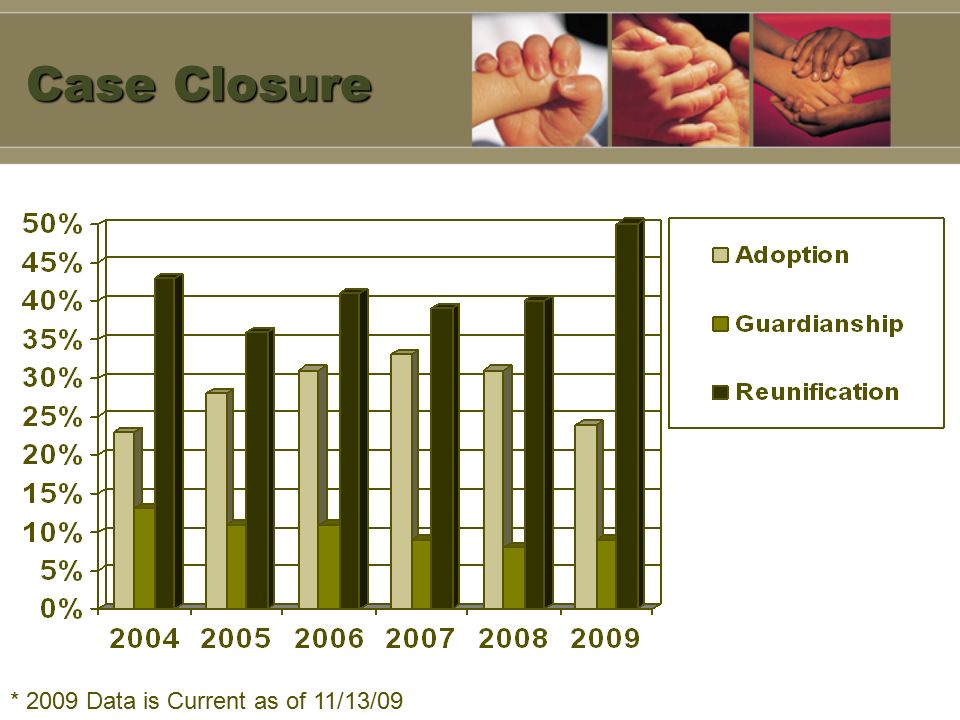 Case Closure

50%
45%
40%
35%
30%
25%
20%
15%
10%
5%
0%

2004 2005 2006 2007 2008 2009

Adoption
Guardianship
Reunification

* 2009 Data is Current as of 11/13/09